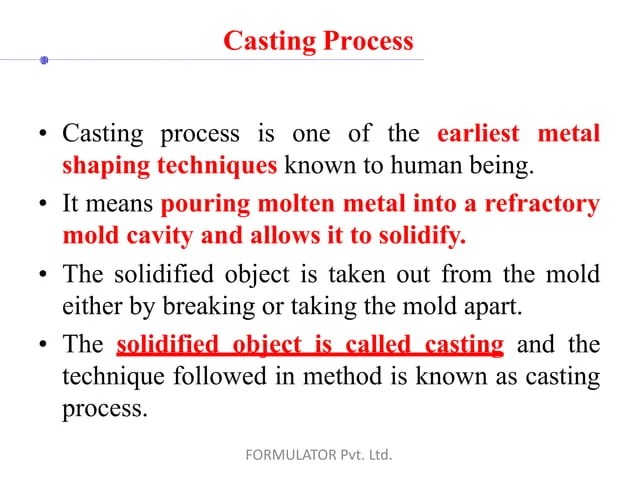 Casting Process

• Casting process is one of the earliest metal shaping techniques known to human being.

• It means pouring molten metal into a refractory mold cavity and allows it to solidify.

• The solidified object is taken out from the mold either by breaking or taking the mold apart.

• The solidified object is called casting and the technique followed in method is known as casting process.

FORMULATOR Pvt. Ltd.